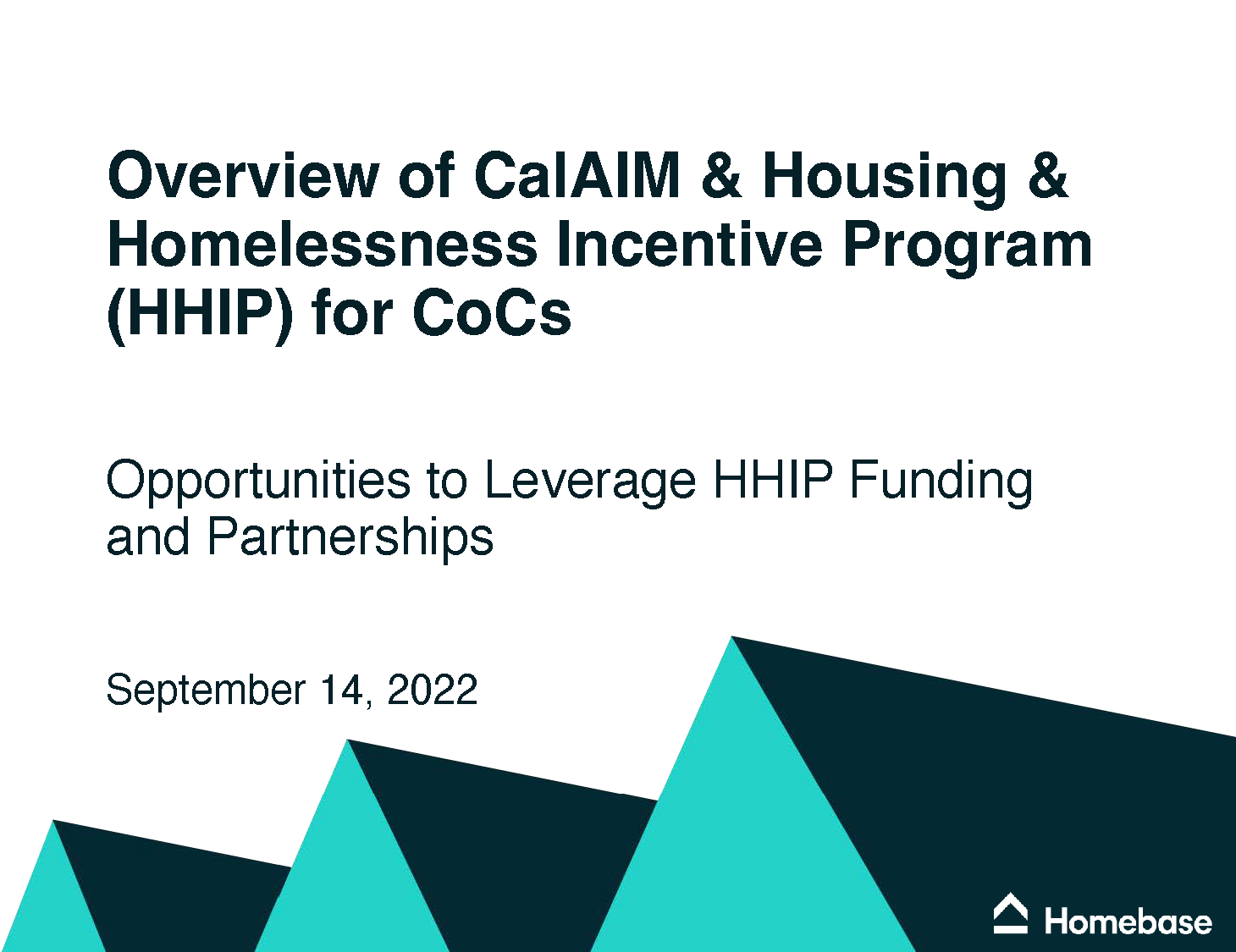 Overview of CalAIM & Housing & Homelessness Incentive Program (HHIP) for CoCs

Opportunities to Leverage HHIP Funding and Partnerships

September 14, 2022

Homebase